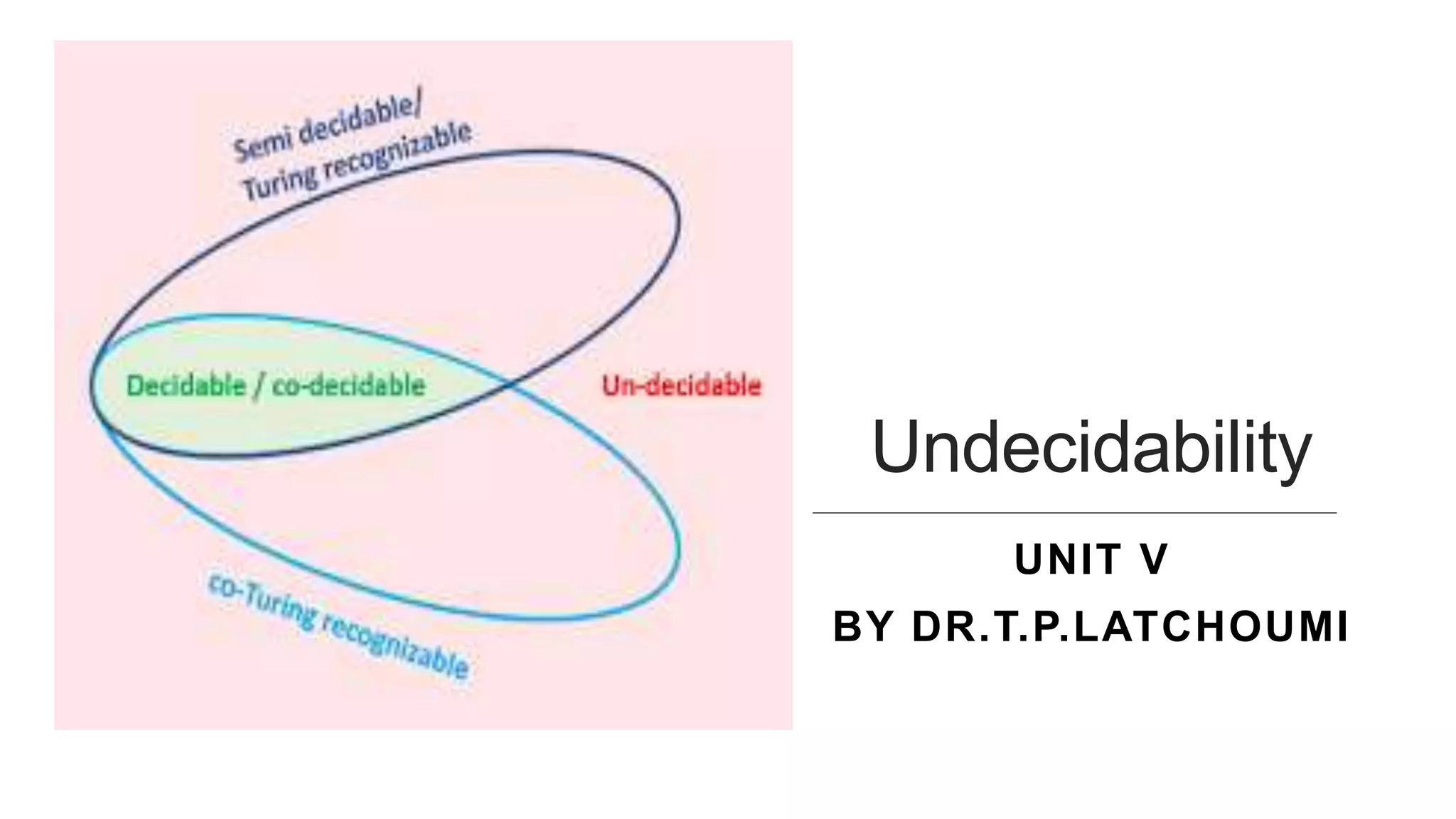 Semi decidable/
Turing recognizable

Decidable / co-decidable

Un-decidable

co-Turing recognizable

Undecidability

UNIT V

BY DR.T.P.LATCHOUMI